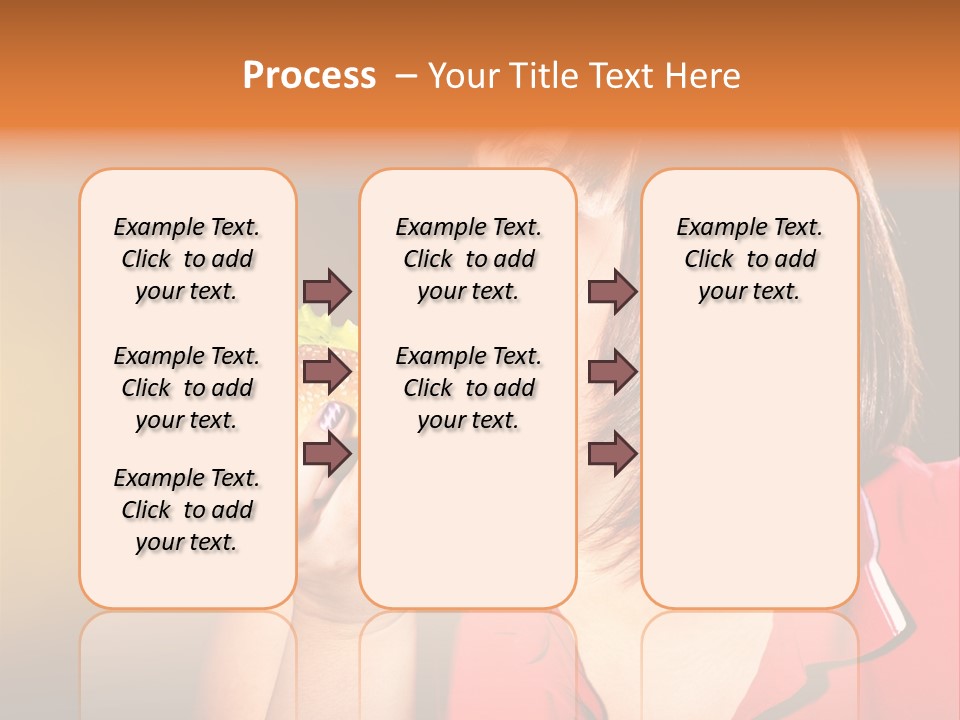 Process – Your Title Text Here

Example Text. Click to add your text.

Example Text. Click to add your text.

Example Text. Click to add your text.

Example Text. Click to add your text.

Example Text. Click to add your text.

Example Text. Click to add your text.